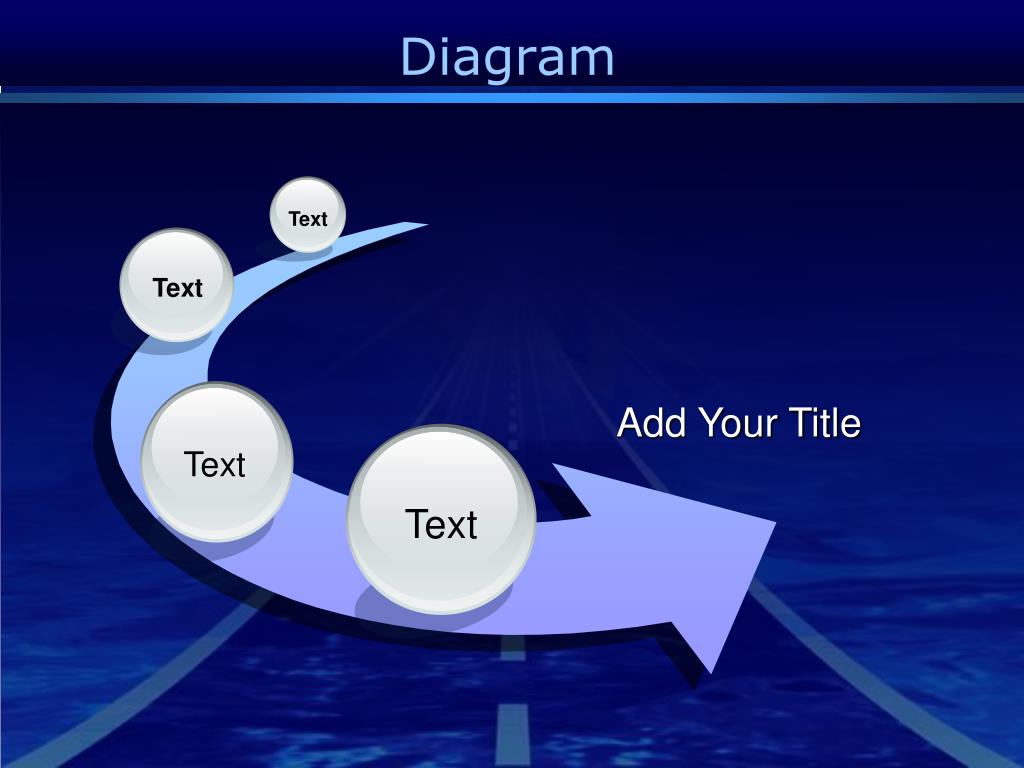 Diagram

Text

Text

Text

Text

Add Your Title